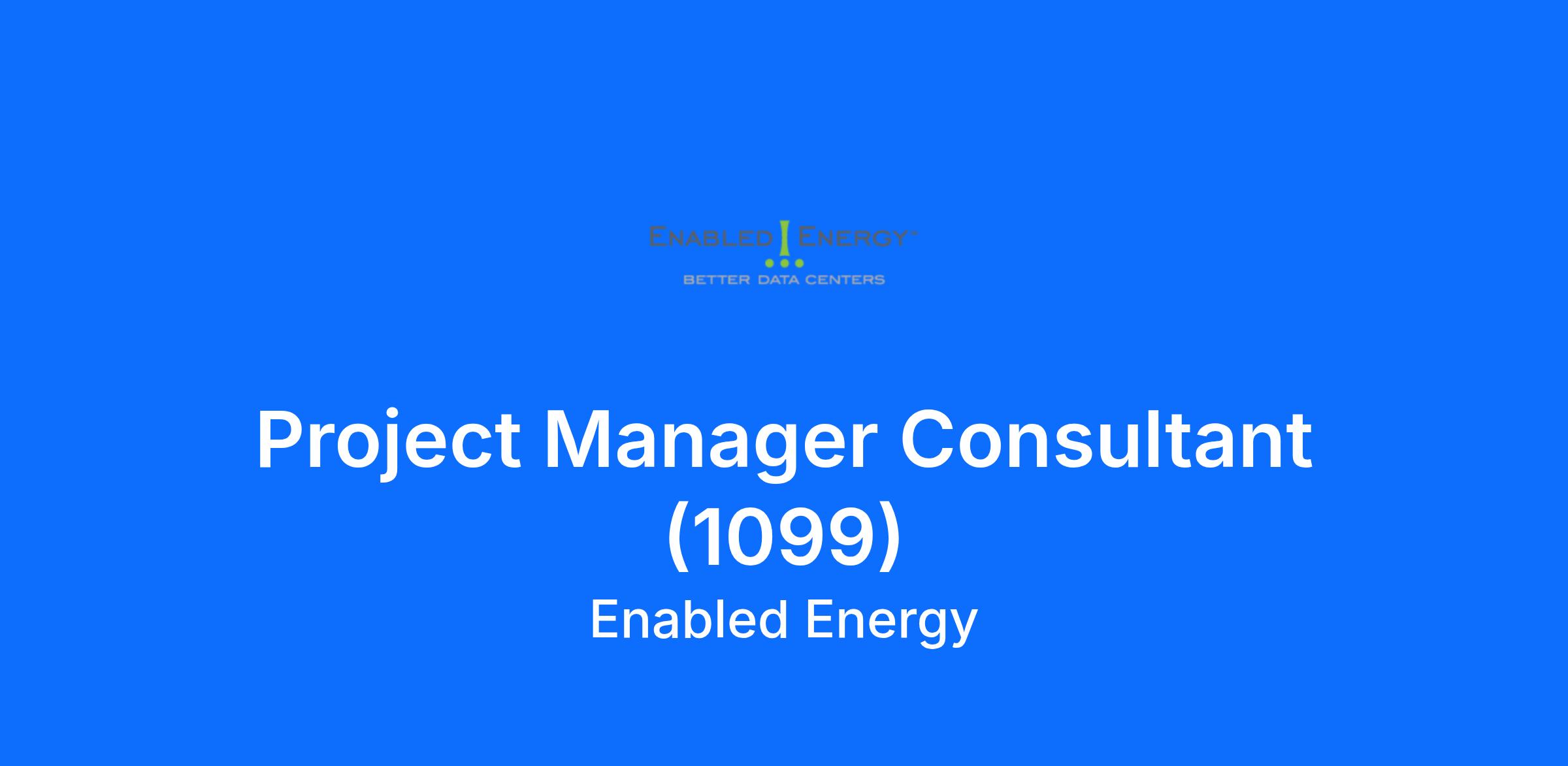 ENABLED ENERGY™
BETTER DATA CENTERS

Project Manager Consultant (1099)

Enabled Energy